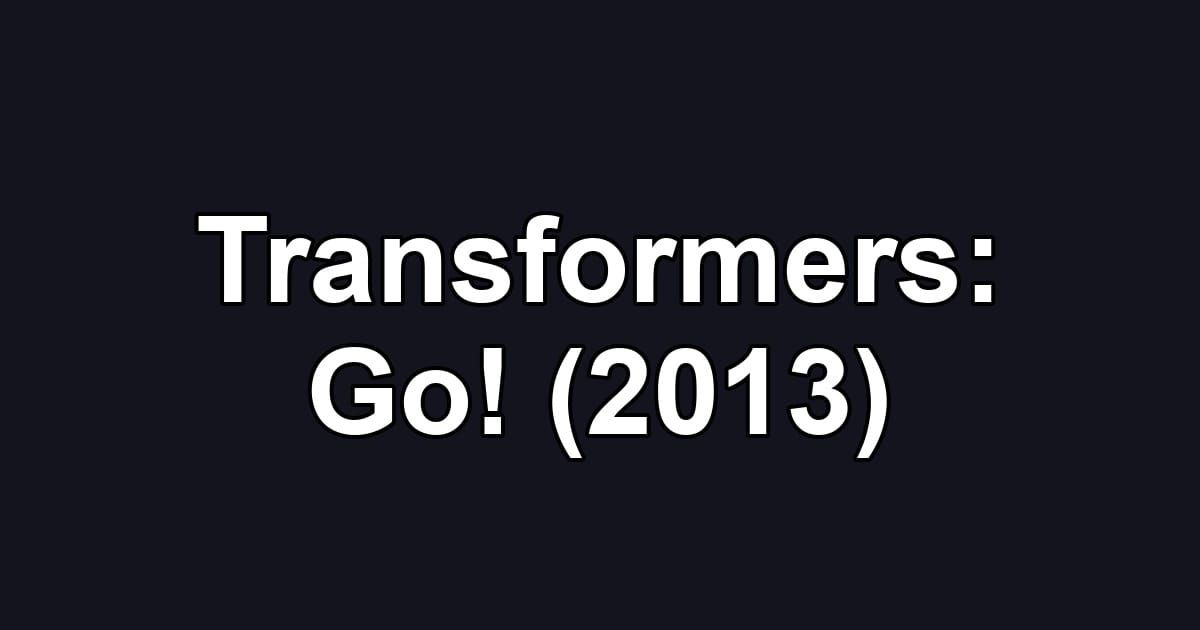 Transformers: Go! (2013)